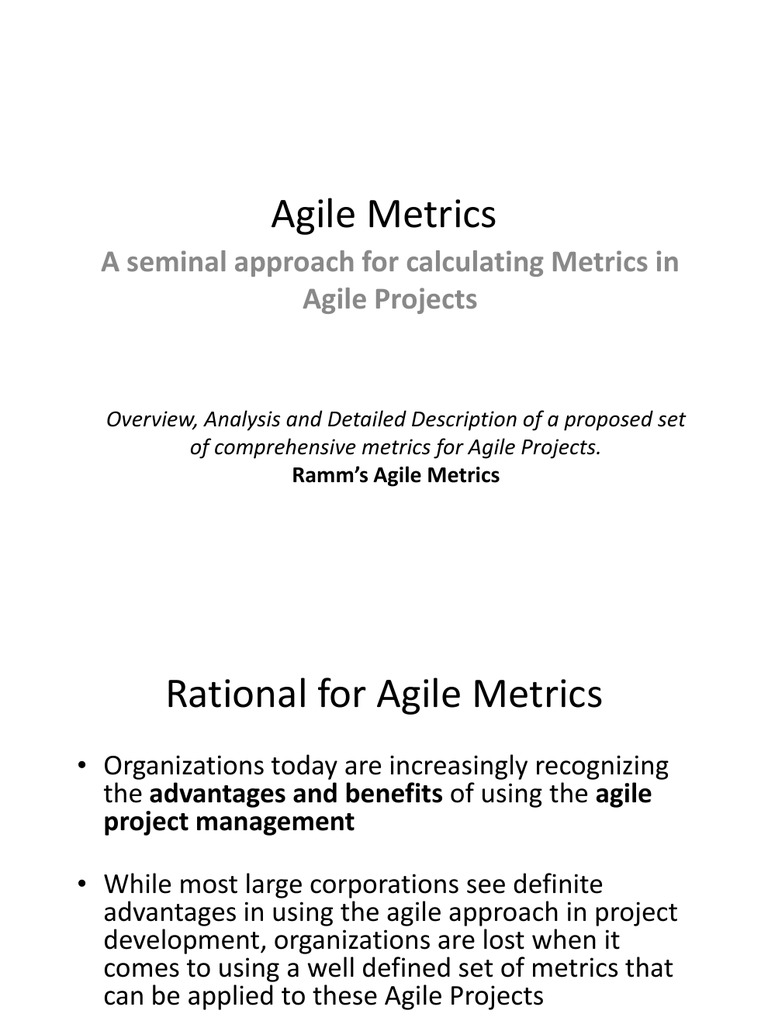 Agile Metrics

A seminal approach for calculating Metrics in Agile Projects

Overview, Analysis and Detailed Description of a proposed set of comprehensive metrics for Agile Projects.

Ramm's Agile Metrics

Rational for Agile Metrics

• Organizations today are increasingly recognizing the advantages and benefits of using the agile project management

• While most large corporations see definite advantages in using the agile approach in project development, organizations are lost when it comes to using a well defined set of metrics that can be applied to these Agile Projects